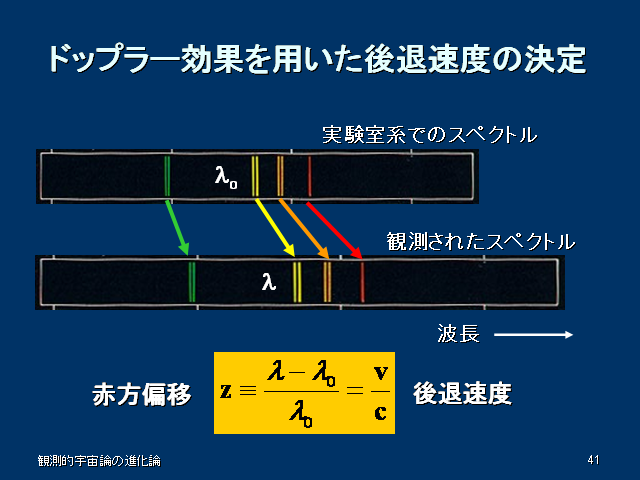 ドップラー効果を用いた後退速度の決定

実験室系でのスペクトル

$\lambda_0$

観測されたスペクトル

$\lambda$

波長

赤方偏移 $z \equiv \frac{\lambda - \lambda_0}{\lambda_0} = \frac{v}{c}$ 後退速度

観測的宇宙論の進化論

41